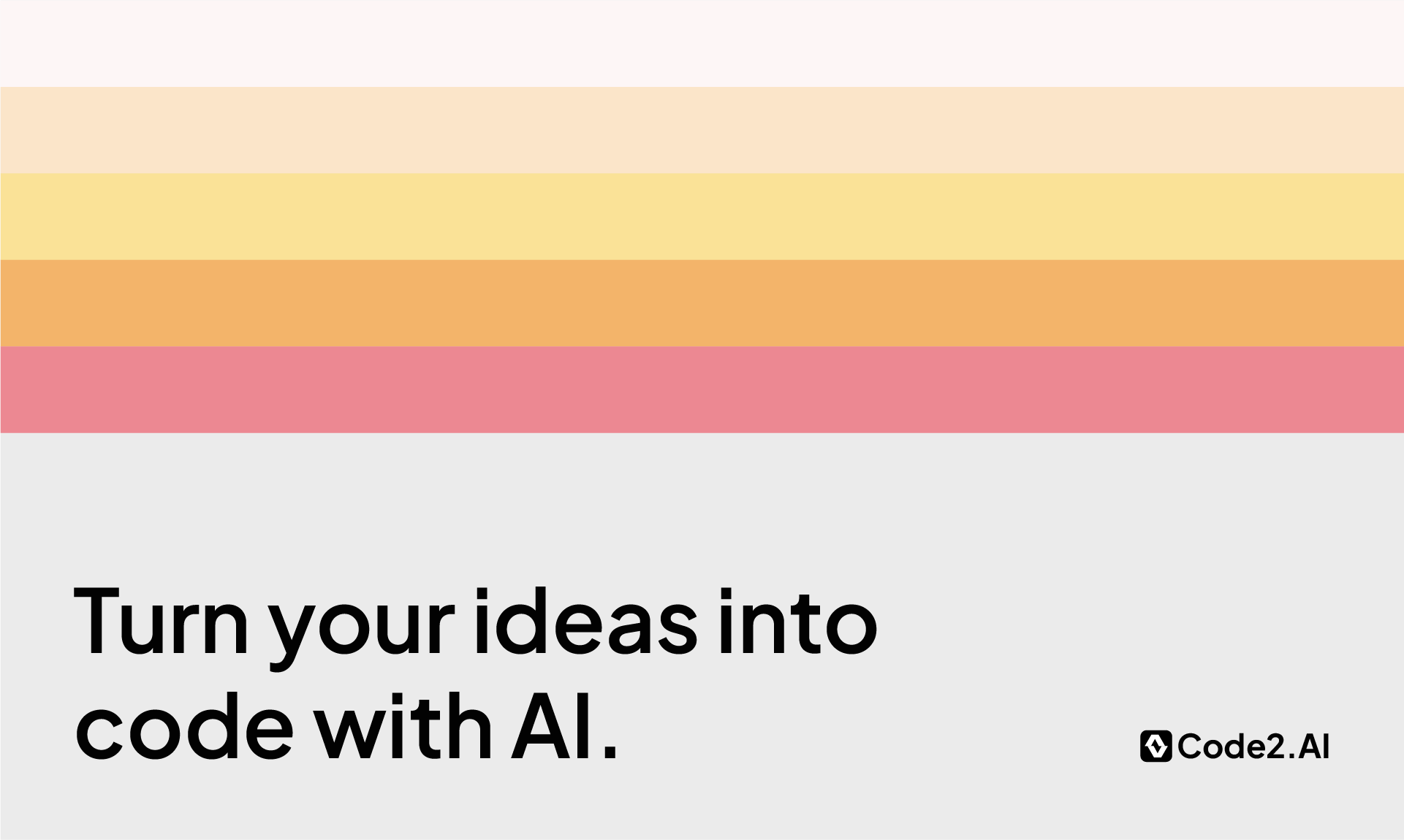 Turn your ideas into code with AI.

Code2.AI